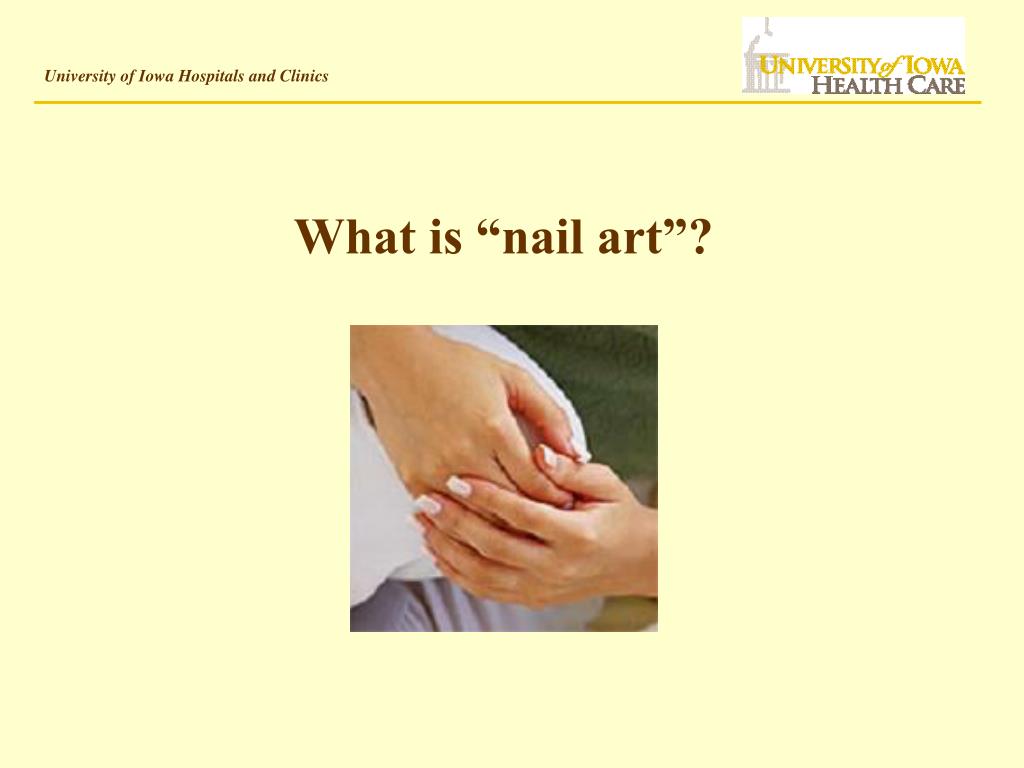 University of Iowa Hospitals and Clinics

UNIVERSITY of IOWA HEALTH CARE

What is “nail art”?